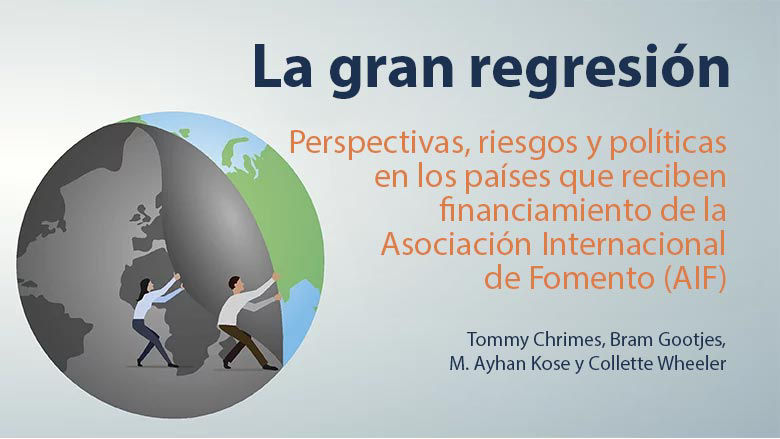 La gran regresión

Perspectivas, riesgos y políticas en los países que reciben financiamiento de la Asociación Internacional de Fomento (AIF)

Tommy Chrimes, Bram Gootjes, M. Ayhan Kose y Collette Wheeler